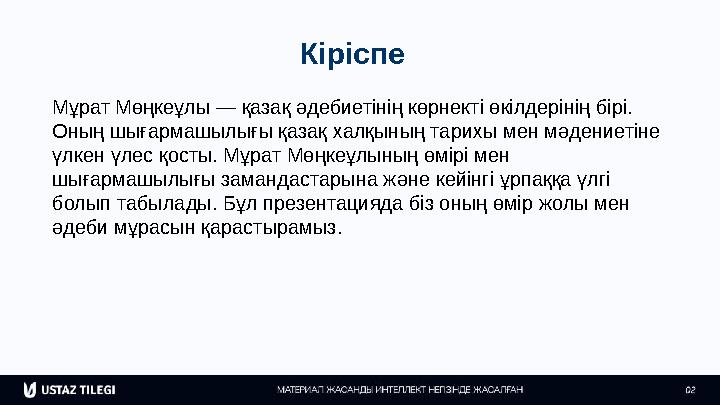 Кіріспе

Мұрат Мөңкеұлы — қазақ әдебиетінің көрнекті өкілдерінің бірі. Оның шығармашылығы қазақ халқының тарихы мен мәдениетіне үлкен үлес қосты. Мұрат Мөңкеұлының өмірі мен шығармашылығы замандастарына және кейінгі ұрпаққа үлгі болып табылады. Бұл презентацияда біз оның өмір жолы мен әдеби мұрасын қарастырамыз.

USTAZ TILEGI

МАТЕРИАЛ ЖАСАНДЫ ИНТЕЛЛЕКТ НЕГІЗІНДЕ ЖАСАЛҒАН

02